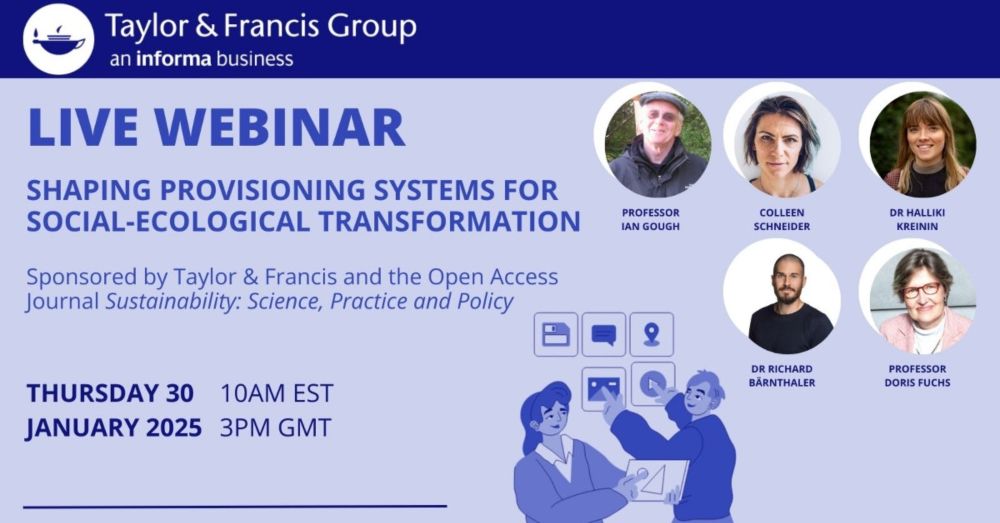 Taylor & Francis Group
an informa business

LIVE WEBINAR

SHAPING PROVISIONING SYSTEMS FOR SOCIAL-ECOLOGICAL TRANSFORMATION

Sponsored by Taylor & Francis and the Open Access Journal Sustainability: Science, Practice and Policy

THURSDAY 30 JANUARY 2025

10AM EST
3PM GMT

PROFESSOR IAN GOUGH

COLLEEN SCHNEIDER

DR HALLIKI KREININ

DR RICHARD BÄRNTHALER

PROFESSOR DORIS FUCHS